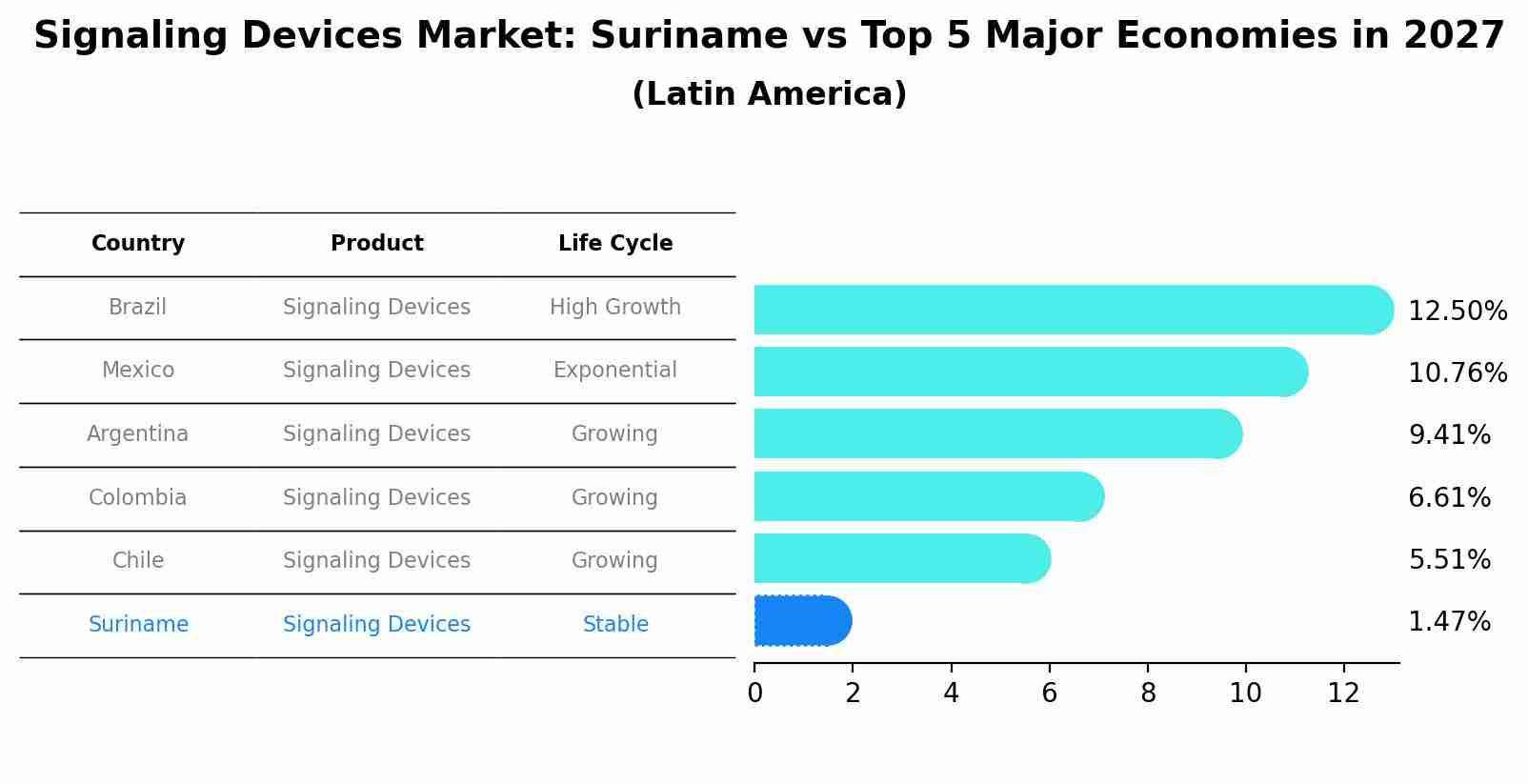 Signaling Devices Market: Suriname vs Top 5 Major Economies in 2027
(Latin America)

| Country | Product | Life Cycle |
|---|---|---|
| Brazil | Signaling Devices | High Growth |
| Mexico | Signaling Devices | Exponential |
| Argentina | Signaling Devices | Growing |
| Colombia | Signaling Devices | Growing |
| Chile | Signaling Devices | Growing |
| Suriname | Signaling Devices | Stable |

12.50%
10.76%
9.41%
6.61%
5.51%
1.47%

0 2 4 6 8 10 12